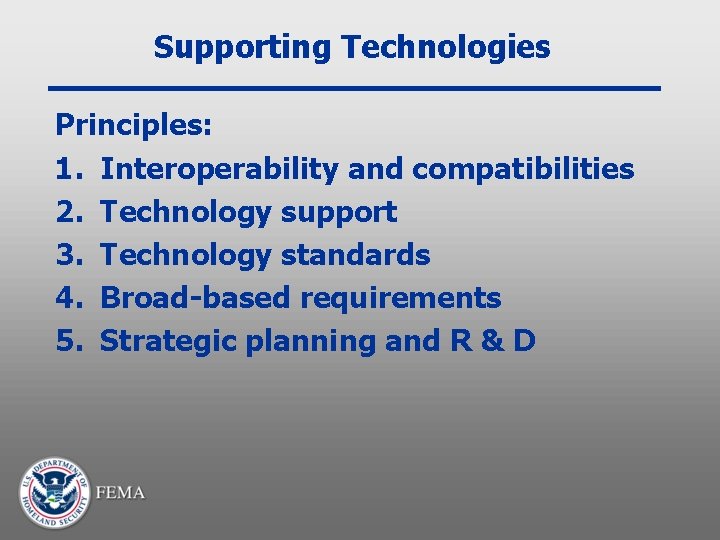 Supporting Technologies

Principles:
1. Interoperability and compatibilities
2. Technology support
3. Technology standards
4. Broad-based requirements
5. Strategic planning and R & D

U.S. DEPARTMENT OF HOMELAND SECURITY

FEMA